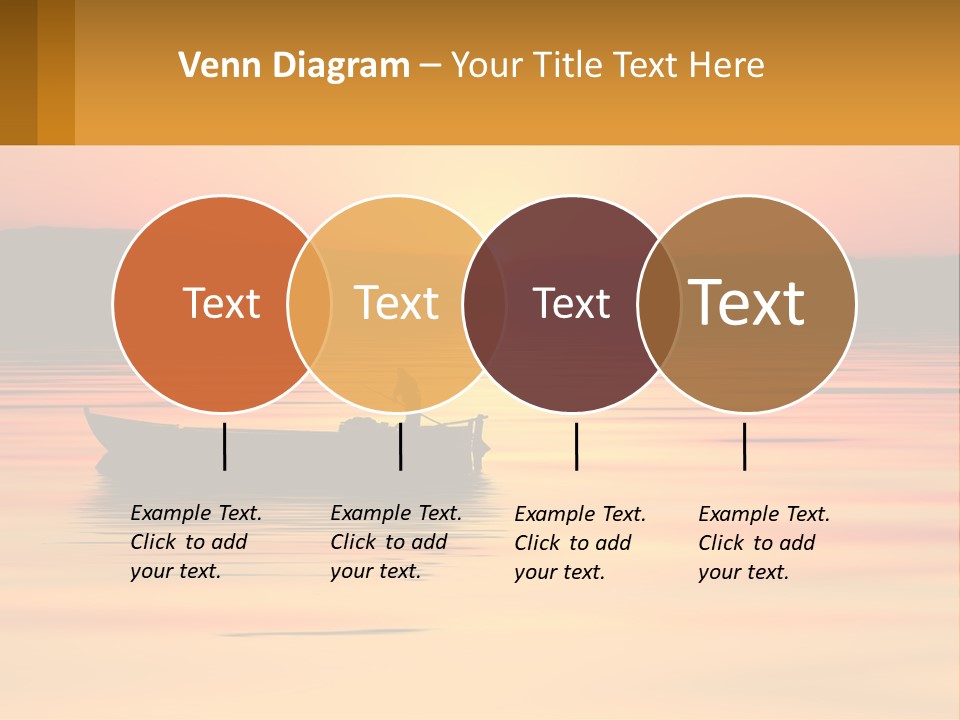 Venn Diagram – Your Title Text Here

Text

Text

Text

Text

Example Text. Click to add your text.

Example Text. Click to add your text.

Example Text. Click to add your text.

Example Text. Click to add your text.